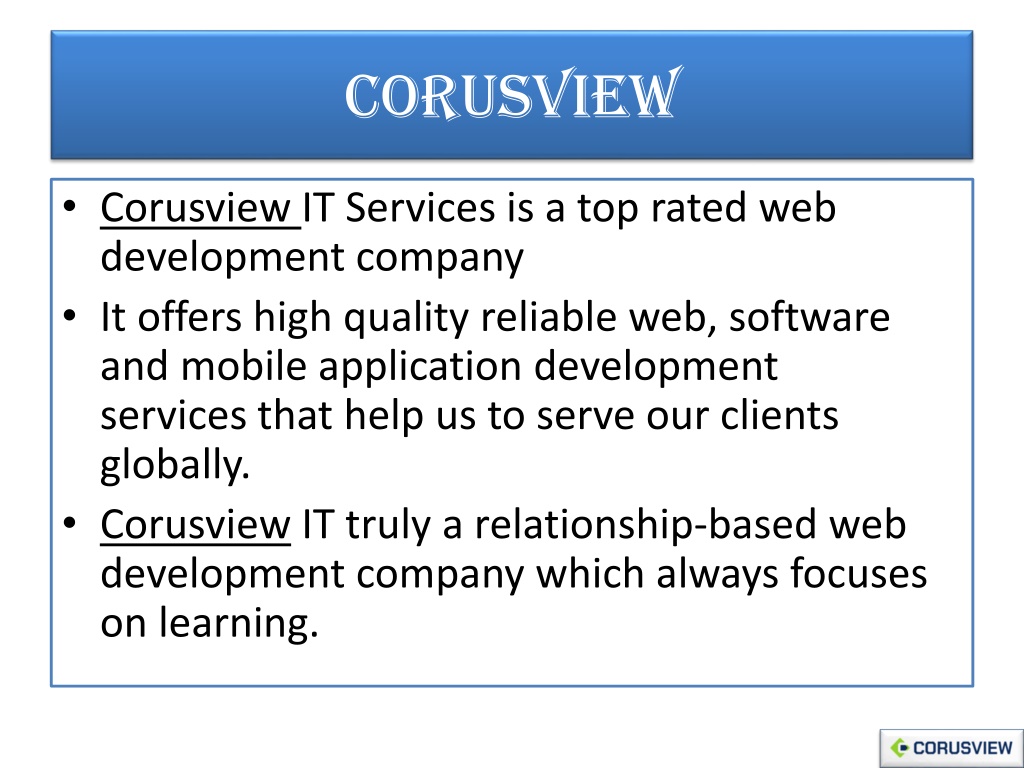 CORUSVIEW

• Corusview IT Services is a top rated web development company
• It offers high quality reliable web, software and mobile application development services that help us to serve our clients globally.
• Corusview IT truly a relationship-based web development company which always focuses on learning.

CORUSVIEW